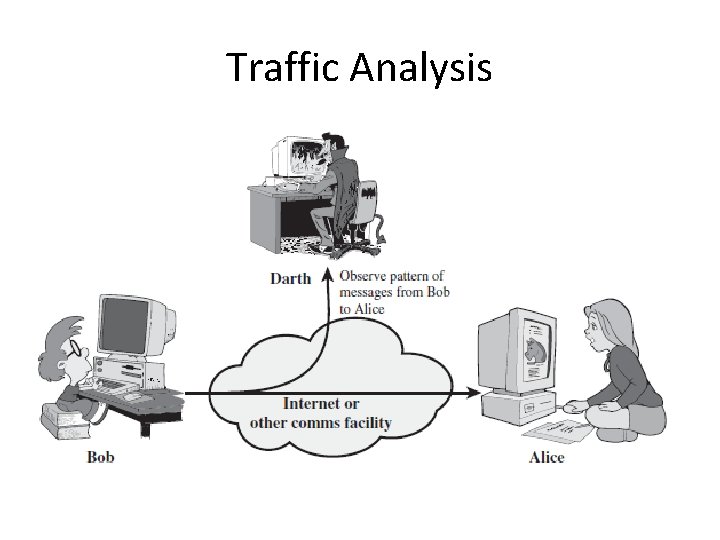 Traffic Analysis

Darth

Observe pattern of messages from Bob to Alice

Internet or other comms facility

Bob

Alice